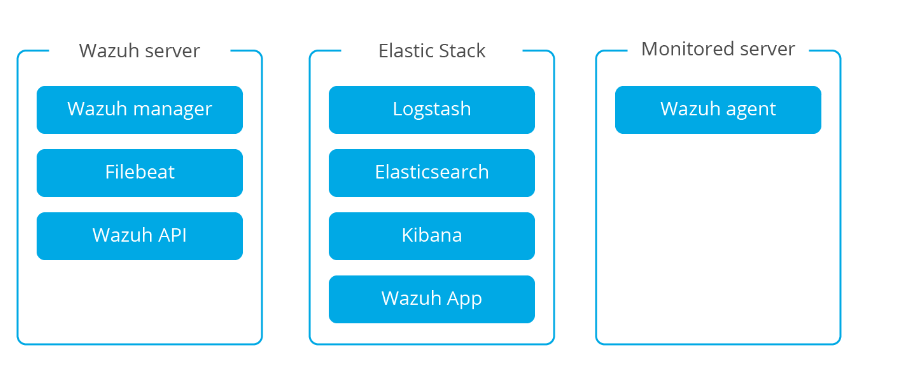 Wazuh server

Wazuh manager

Filebeat

Wazuh API

Elastic Stack

Logstash

Elasticsearch

Kibana

Wazuh App

Monitored server

Wazuh agent